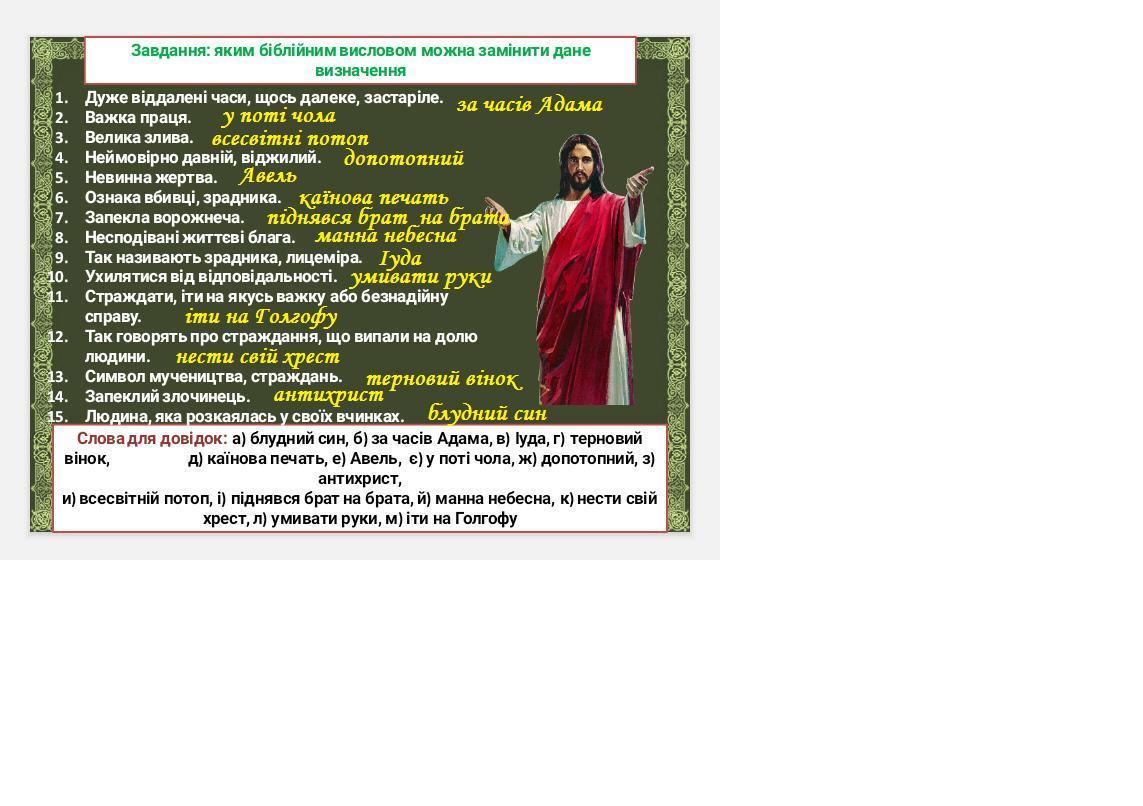 Завдання: яким біблійним висловом можна замінити дане визначення

1. Дуже віддалені часи, щось далеке, застаріле. за часів Адама
2. Важка праця. у поті чола
3. Велика злива. всесвітні потоп
4. Неймовірно давній, віджилий. допотопний
5. Невинна жертва. Авель
6. Ознака вбивці, зрадника. каїнова печать
7. Запекла ворожнеча. піднявся брат на брата
8. Несподівані життєві блага. манна небесна
9. Так називають зрадника, лицеміра. Іуда
10. Ухилятися від відповідальності. умивати руки
11. Страждати, іти на якусь важку або безнадійну справу. іти на Голгофу
12. Так говорять про страждання, що випали на долю людини. нести свій хрест
13. Символ мучеництва, страждань. терновий вінок
14. Запеклий злочинець. антихрист
15. Людина, яка розкаялась у своїх вчинках. блудний син

Слова для довідок: а) блудний син, б) за часів Адама, в) Іуда, г) терновий вінок, д) каїнова печать, е) Авель, є) у поті чола, ж) допотопний, з) антихрист,
и) всесвітній потоп, і) піднявся брат на брата, й) манна небесна, к) нести свій хрест, л) умивати руки, м) іти на Голгофу